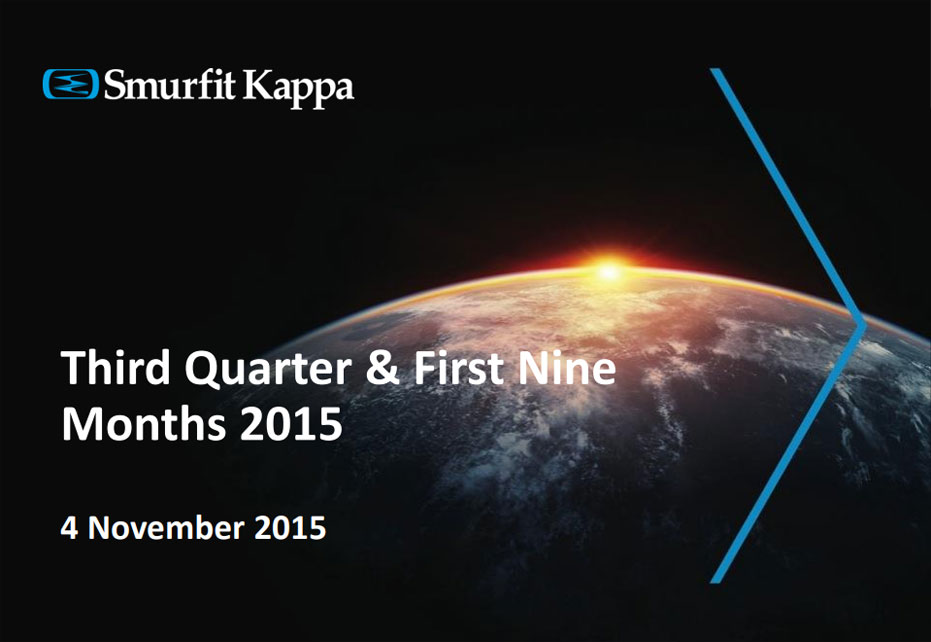 Smurfit Kappa

Third Quarter & First Nine Months 2015

4 November 2015